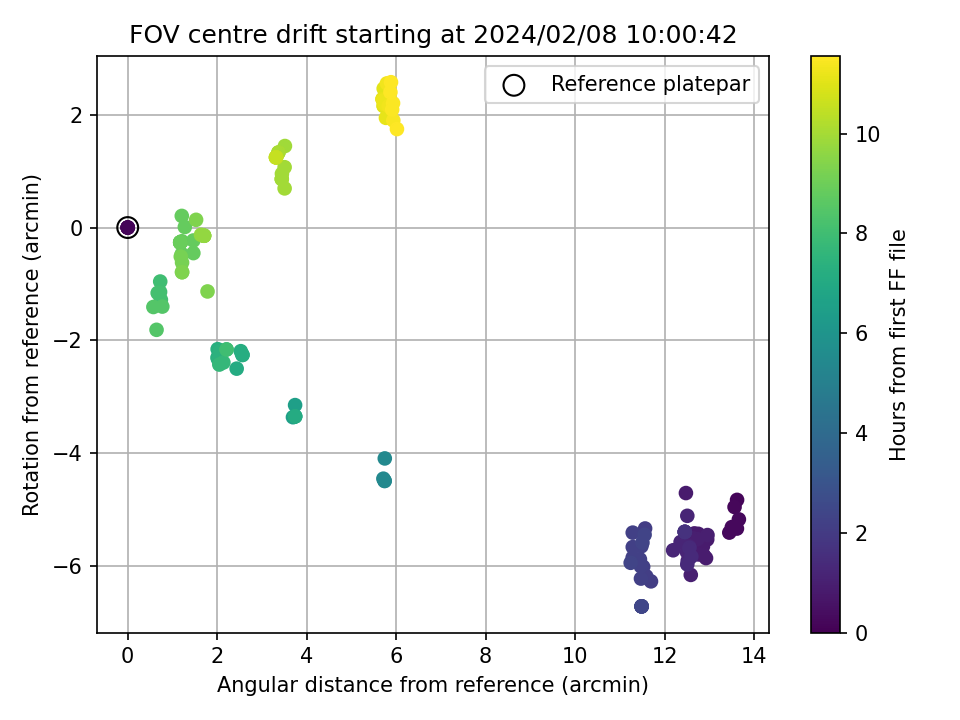 FOV centre drift starting at 2024/02/08 10:00:42

Reference platepar

Rotation from reference (arcmin)

2
0
−2
−4
−6

0
2
4
6
8
10
12
14

Angular distance from reference (arcmin)

10
8
6
4
2
0

Hours from first FF file